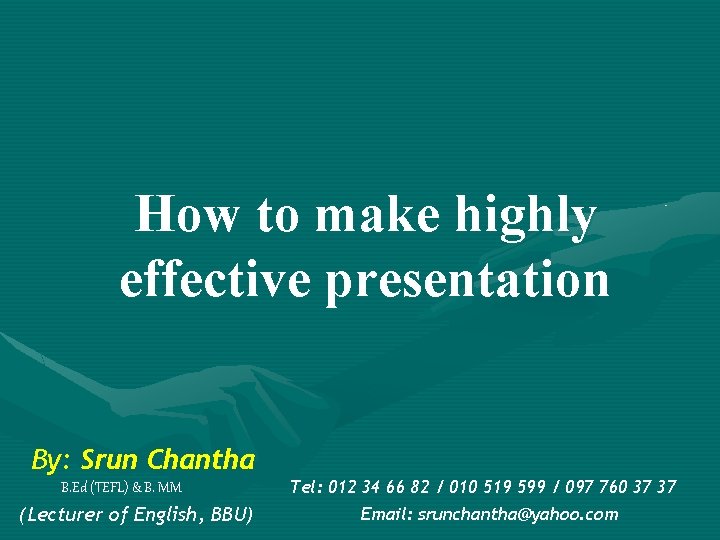 How to make highly effective presentation

By: Srun Chantha
B.Ed (TEFL) & B. MM
(Lecturer of English, BBU)

Tel: 012 34 66 82 / 010 519 599 / 097 760 37 37
Email: srunchantha@yahoo.com